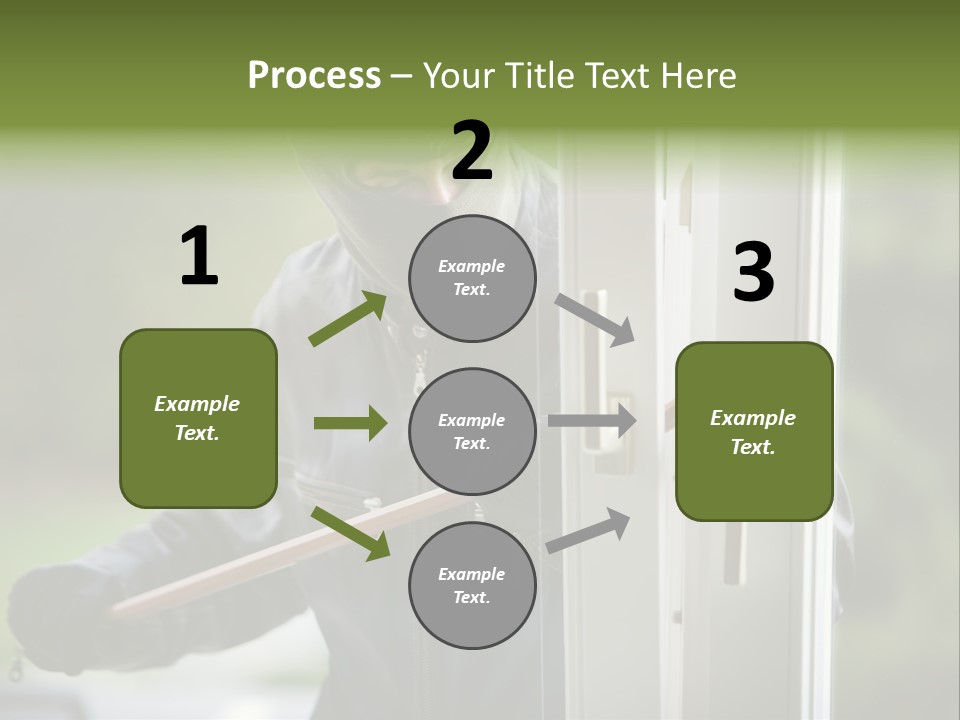 Process – Your Title Text Here

1

Example Text.

2

Example Text.

Example Text.

Example Text.

3

Example Text.